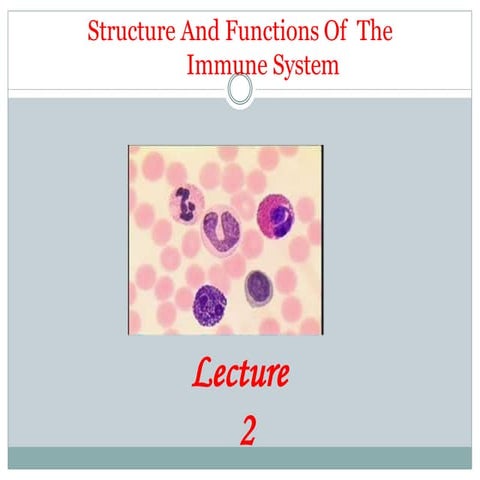 Structure And Functions Of The Immune System

Lecture

2